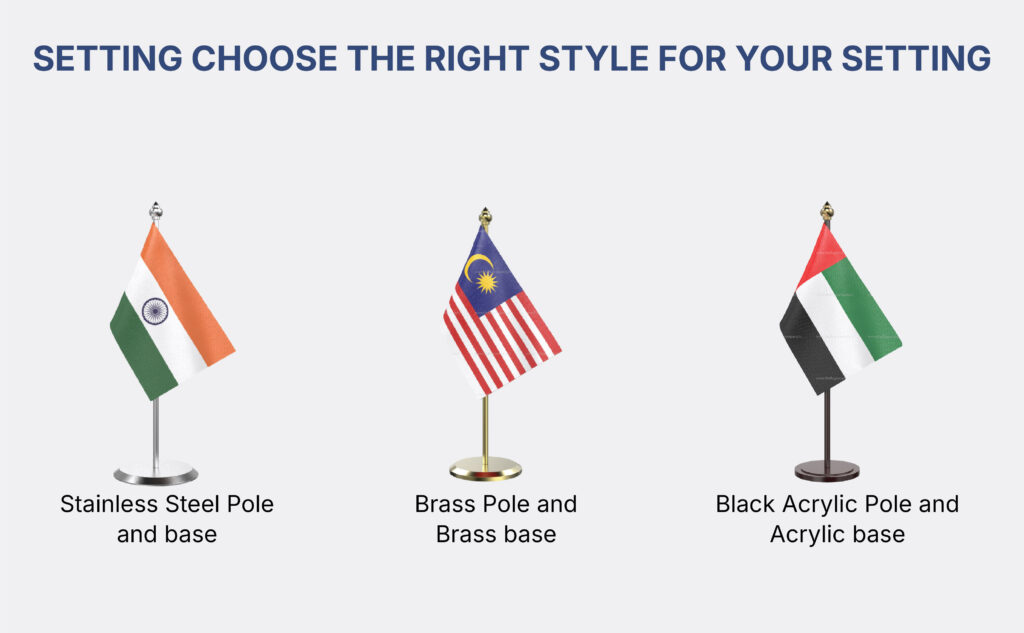 SETTING CHOOSE THE RIGHT STYLE FOR YOUR SETTING

Stainless Steel Pole and base

Brass Pole and Brass base

Black Acrylic Pole and Acrylic base